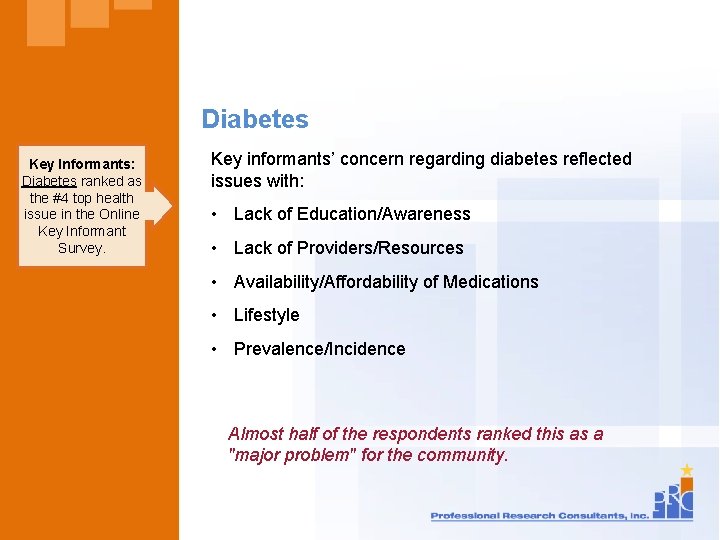 Key Informants: Diabetes ranked as the #4 top health issue in the Online Key Informant Survey.

Diabetes

Key informants' concern regarding diabetes reflected issues with:

• Lack of Education/Awareness
• Lack of Providers/Resources
• Availability/Affordability of Medications
• Lifestyle
• Prevalence/Incidence

Almost half of the respondents ranked this as a "major problem" for the community.

Professional Research Consultants, Inc.

PRC